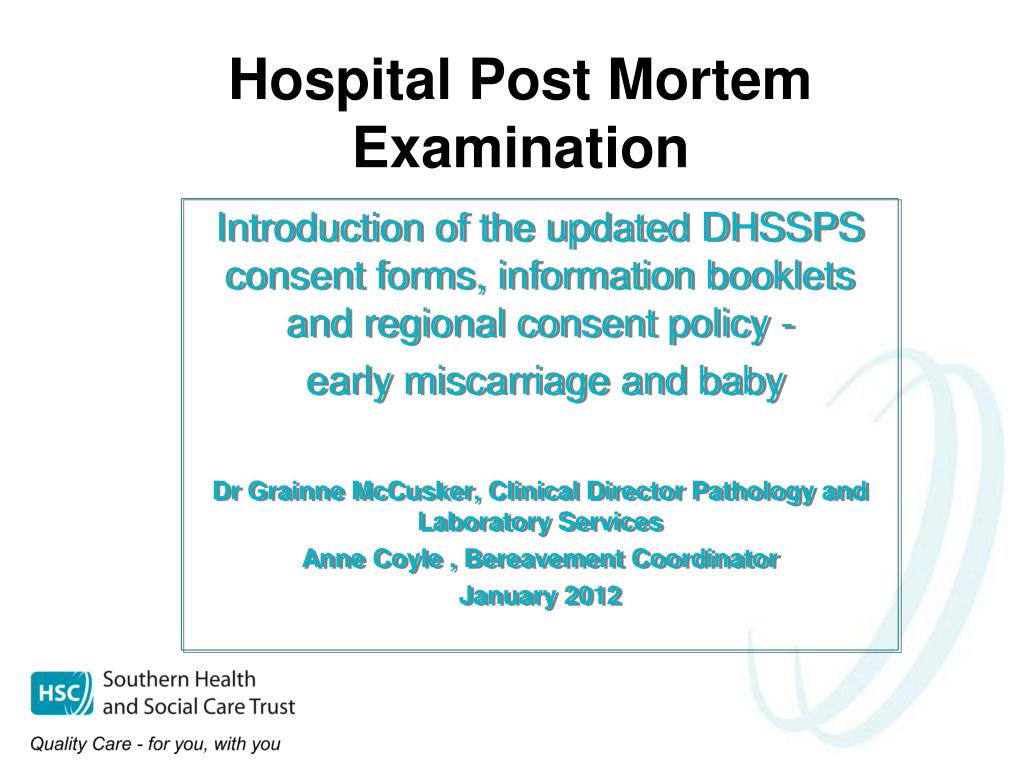 Hospital Post Mortem Examination

Introduction of the updated DHSSPS consent forms, information booklets and regional consent policy -

early miscarriage and baby

Dr Grainne McCusker, Clinical Director Pathology and Laboratory Services

Anne Coyle , Bereavement Coordinator

January 2012

HSC Southern Health and Social Care Trust

Quality Care - for you, with you